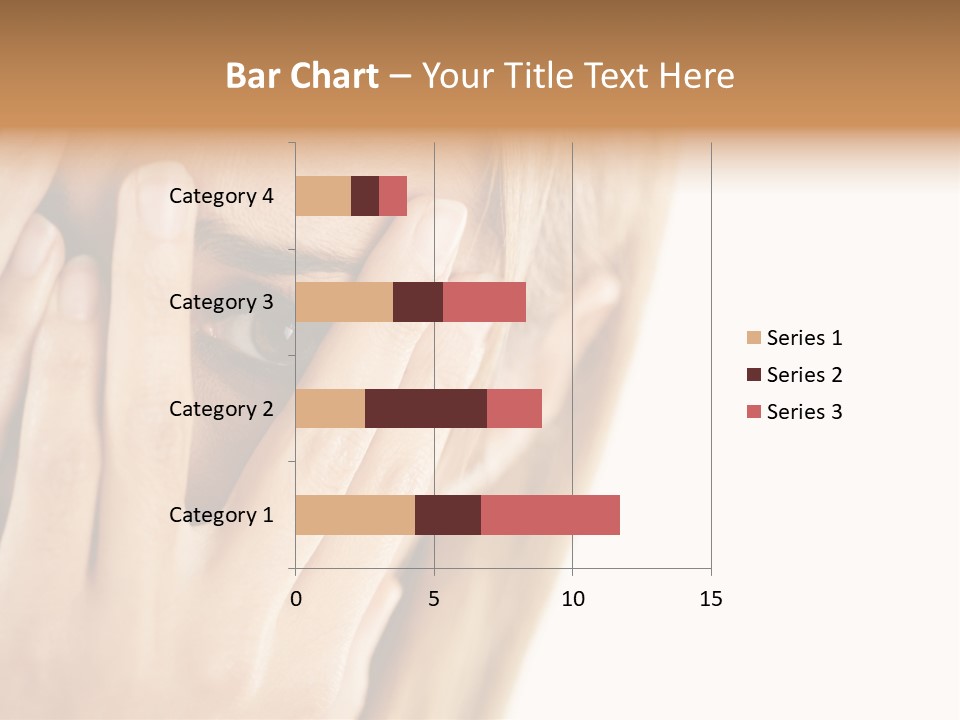 Bar Chart – Your Title Text Here

Category 4
Category 3
Category 2
Category 1

0
5
10
15

Series 1
Series 2
Series 3